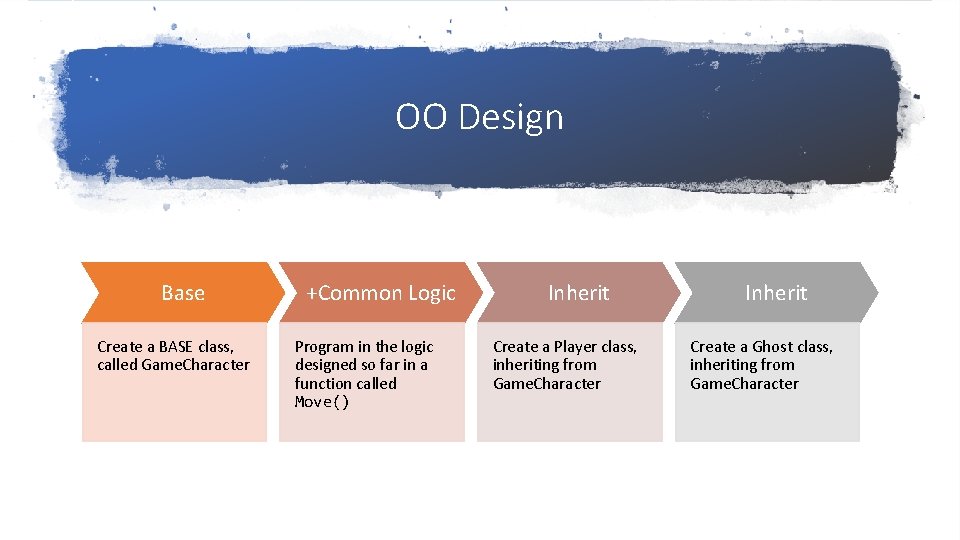 OO Design

Base

Create a BASE class, called GameCharacter

+Common Logic

Program in the logic designed so far in a function called Move()

Inherit

Create a Player class, inheriting from GameCharacter

Inherit

Create a Ghost class, inheriting from GameCharacter